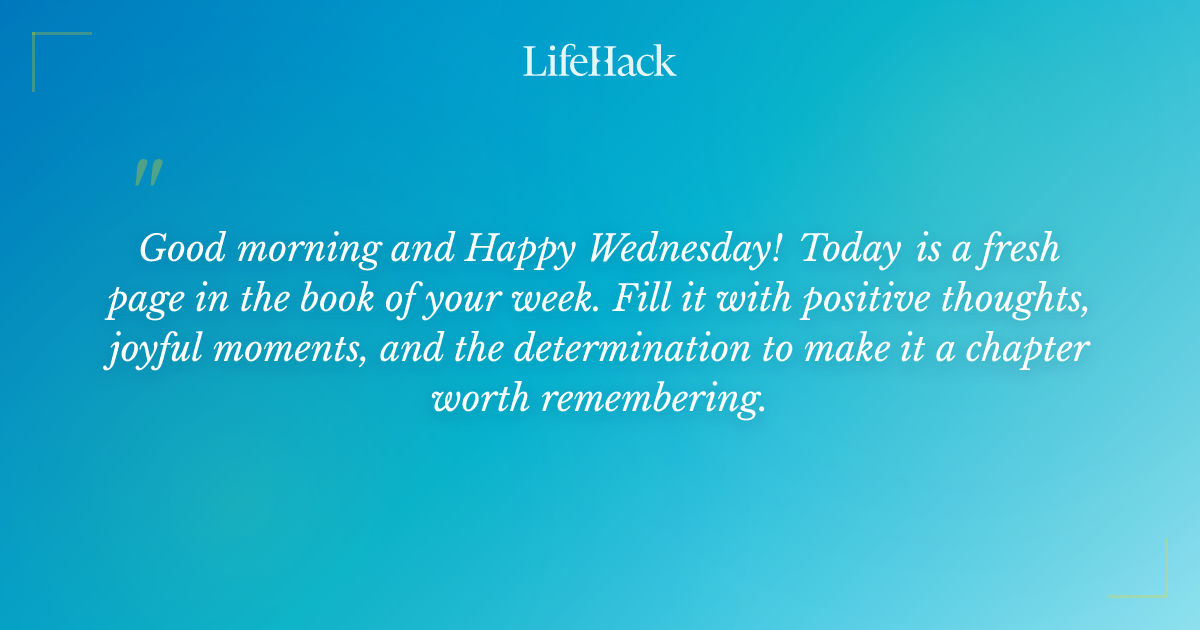 LifeHack

"

Good morning and Happy Wednesday! Today is a fresh page in the book of your week. Fill it with positive thoughts, joyful moments, and the determination to make it a chapter worth remembering.